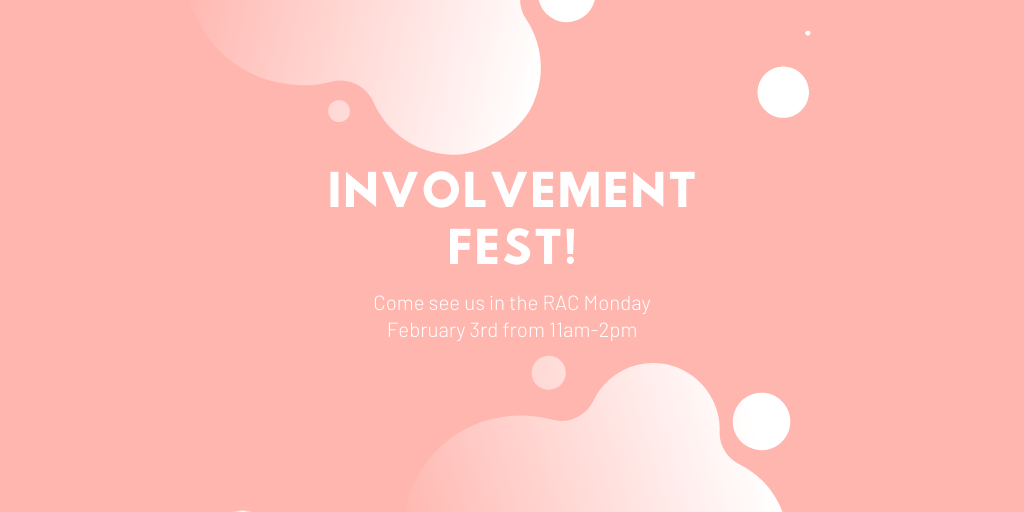 INVOLVEMENT FEST!

Come see us in the RAC Monday February 3rd from 11am-2pm